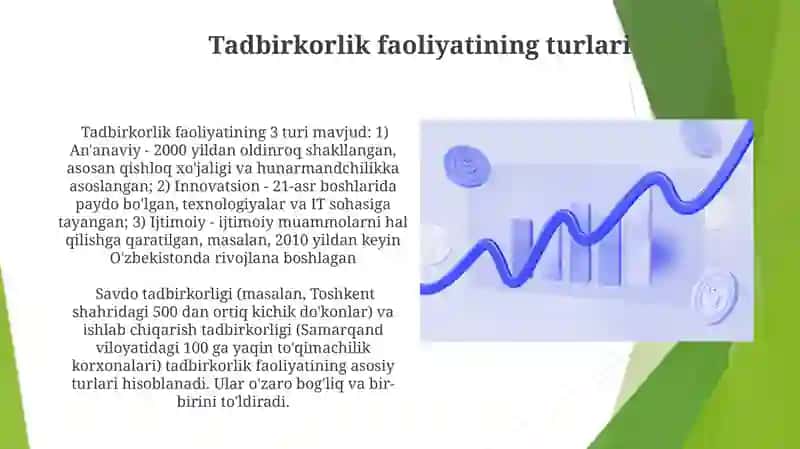 Tadbirkorlik faoliyatining turlari

Tadbirkorlik faoliyatining 3 turi mavjud: 1) An'anaviy - 2000 yildan oldinroq shakllangan, asosan qishloq xo'jaligi va hunarmandchilikka asoslangan; 2) Innovatsion - 21-asr boshlarida paydo bo'lgan, texnologiyalar va IT sohasiga tayangan; 3) Ijtimoiy - ijtimoiy muammolarni hal qilishga qaratilgan, masalan, 2010 yildan keyin O'zbekistonda rivojlana boshlagan

Savdo tadbirkorligi (masalan, Toshkent shahridagi 500 dan ortiq kichik do'konlar) va ishlab chiqarish tadbirkorligi (Samarqand viloyatidagi 100 ga yaqin to'qimachilik korxonalari) tadbirkorlik faoliyatining asosiy turlari hisoblanadi. Ular o'zaro bog'liq va bir-birini to'ldiradi.